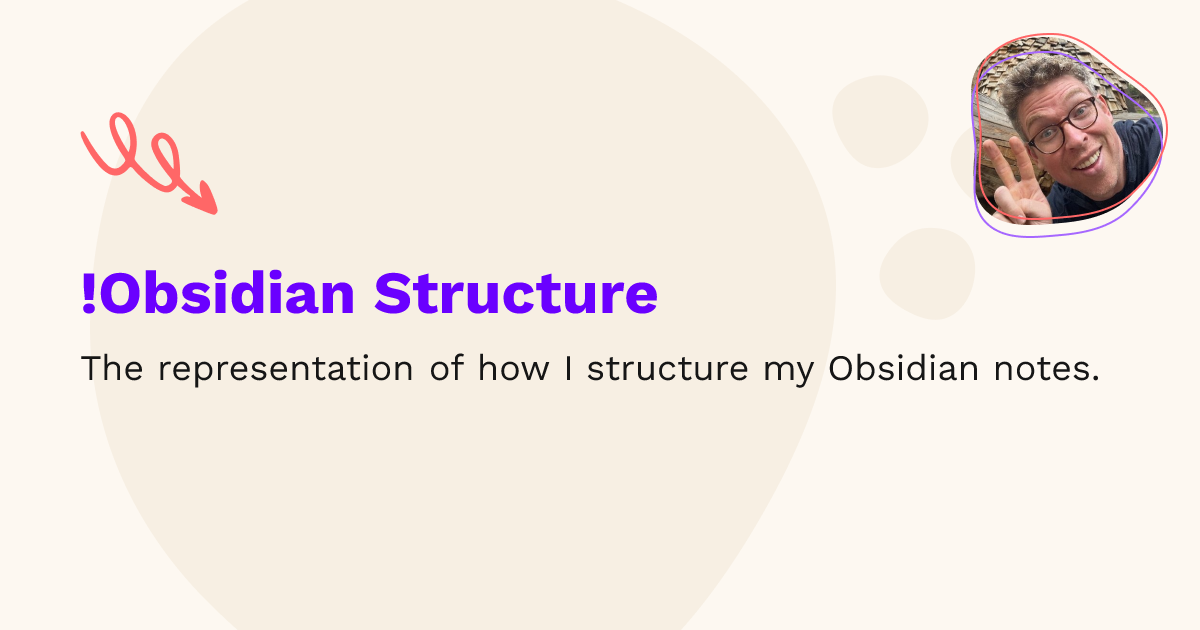 !Obsidian Structure

The representation of how I structure my Obsidian notes.